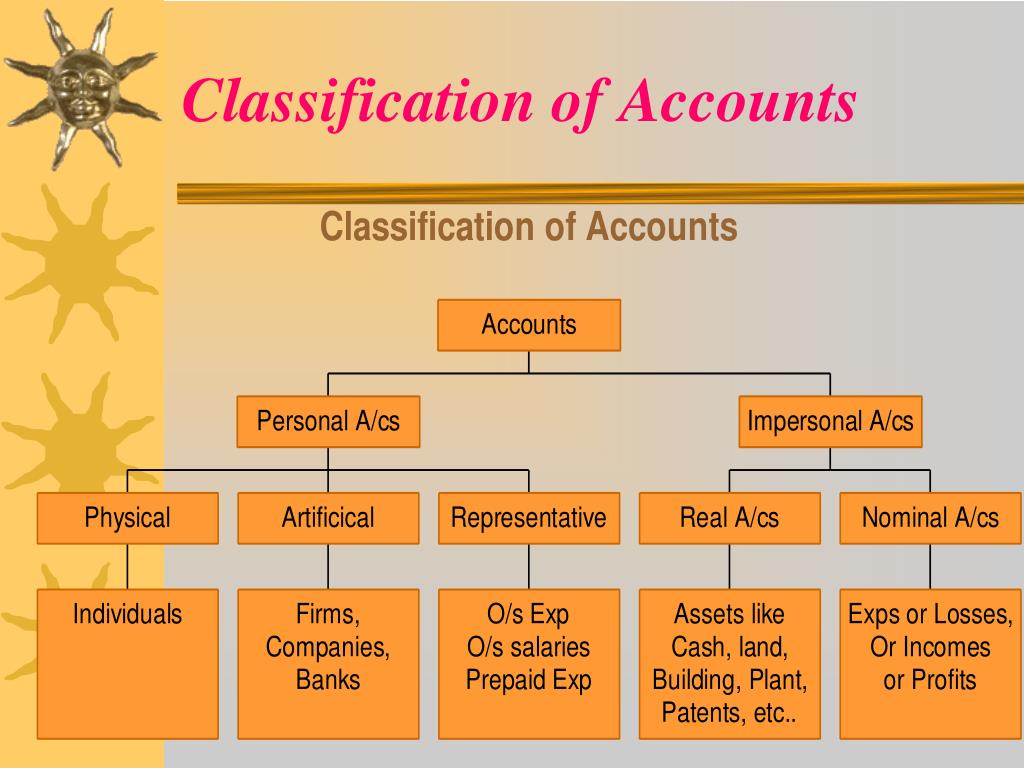 Classification of Accounts

Classification of Accounts

Accounts

Personal A/cs

Impersonal A/cs

Physical

Artificical

Representative

Real A/cs

Nominal A/cs

Individuals

Firms, Companies, Banks

O/s Exp
O/s salaries
Prepaid Exp

Assets like Cash, land, Building, Plant, Patents, etc..

Exps or Losses, Or Incomes or Profits